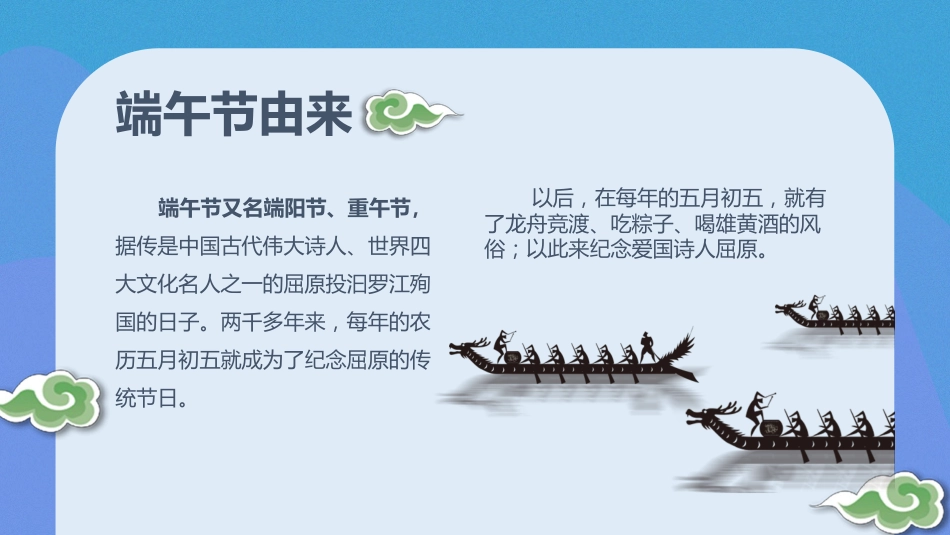 端午节由来

端午节又名端阳节、重午节，据传是中国古代伟大诗人、世界四大文化名人之一的屈原投汨罗江殉国的日子。两千多年来，每年的农历五月初五就成为了纪念屈原的传统节日。

以后，在每年的五月初五，就有了龙舟竞渡、吃粽子、喝雄黄酒的风俗；以此来纪念爱国诗人屈原。